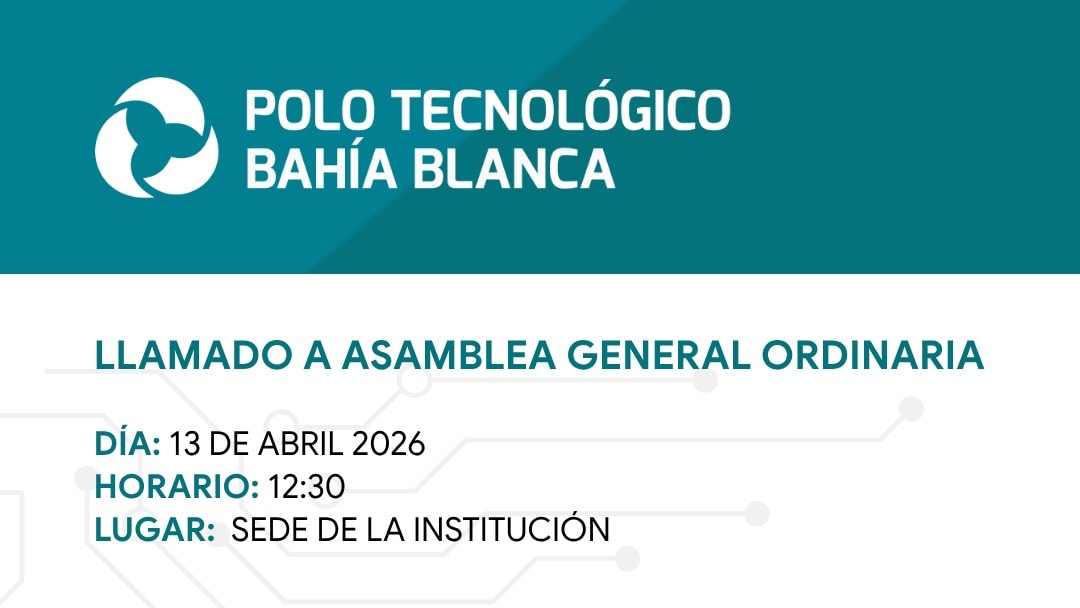 POLO TECNOLÓGICO
BAHÍA BLANCA

LLAMADO A ASAMBLEA GENERAL ORDINARIA

DÍA: 13 DE ABRIL 2026
HORARIO: 12:30
LUGAR: SEDE DE LA INSTITUCIÓN